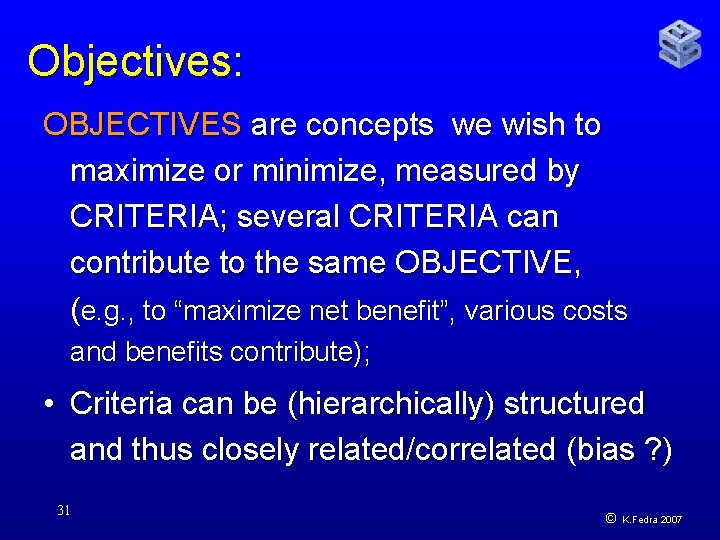 Objectives:

OBJECTIVES are concepts we wish to maximize or minimize, measured by CRITERIA; several CRITERIA can contribute to the same OBJECTIVE, (e.g., to “maximize net benefit”, various costs and benefits contribute);

• Criteria can be (hierarchically) structured and thus closely related/correlated (bias ?)

31

© K.Fedra 2007